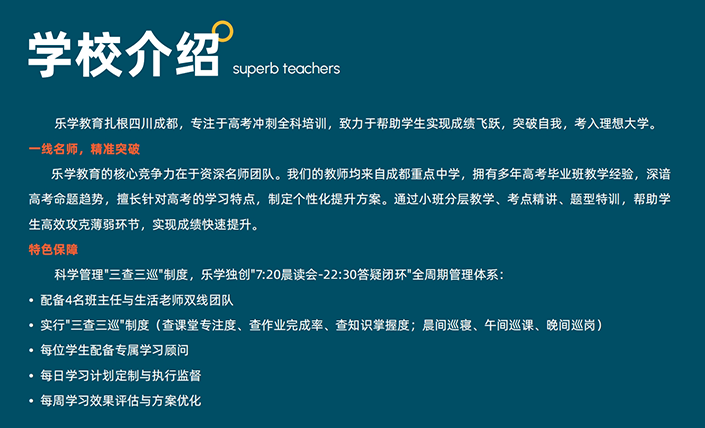 学校介绍 superb teachers

乐学教育扎根四川成都，专注于高考冲刺全科培训，致力于帮助学生实现成绩飞跃，突破自我，考入理想大学。

一线名师，精准突破

乐学教育的核心竞争力在于资深名师团队。我们的教师均来自成都重点中学，拥有多年高考毕业班教学经验，深谙高考命题趋势，擅长针对高考的学习特点，制定个性化提升方案。通过小班分层教学、考点精讲、题型特训，帮助学生高效攻克薄弱环节，实现成绩快速提升。

特色保障

科学管理"三查三巡"制度，乐学独创"7:20晨读会-22:30答疑闭环"全周期管理体系：

• 配备4名班主任与生活老师双线团队
• 实行"三查三巡"制度（查课堂专注度、查作业完成率、查知识掌握度；晨间巡寝、午间巡课、晚间巡岗）
• 每位学生配备专属学习顾问
• 每日学习计划定制与执行监督
• 每周学习效果评估与方案优化